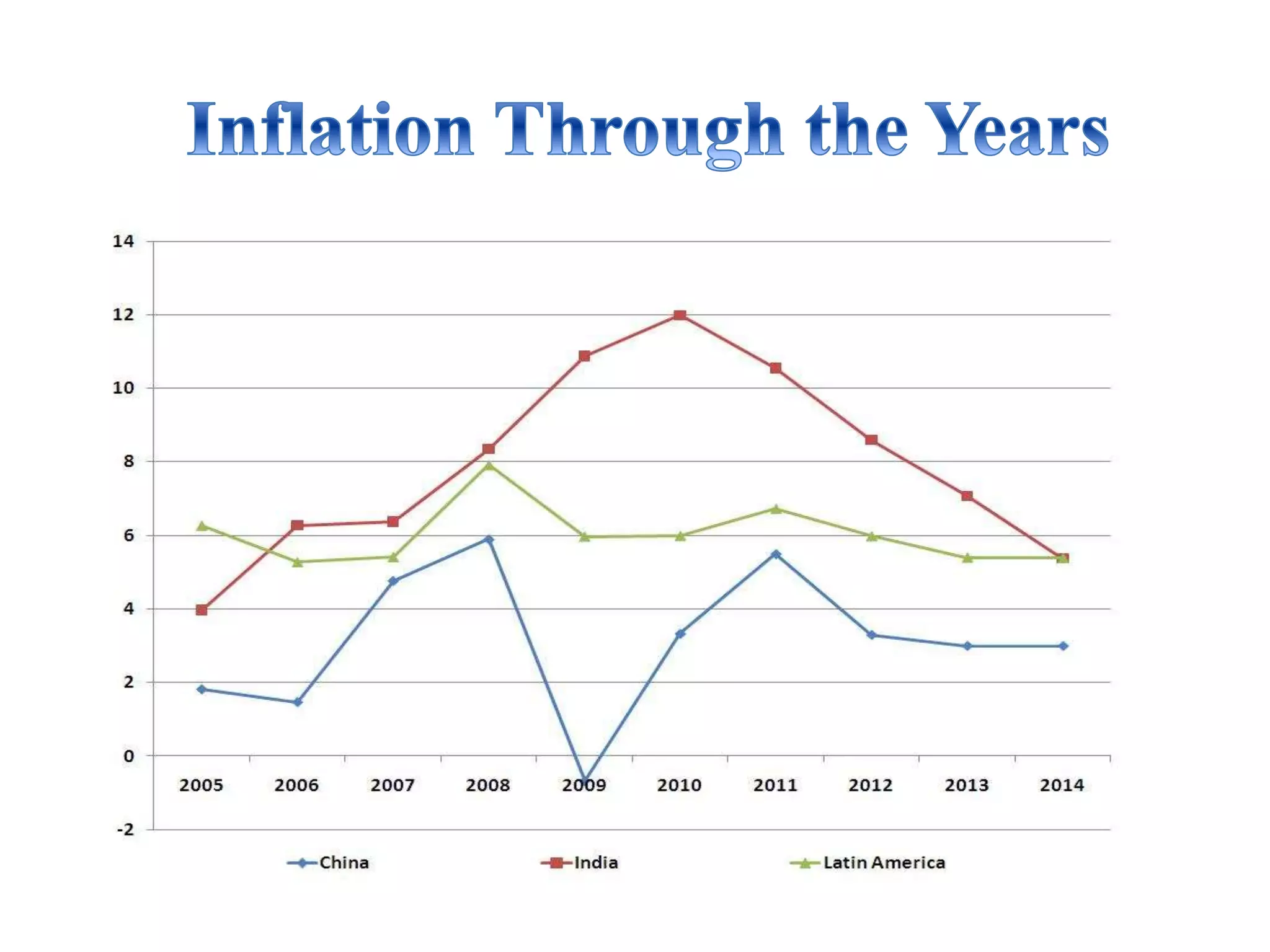 Inflation Through the Years

14
12
10
8
6
4
2
0
-2

2005 2006 2007 2008 2009 2010 2011 2012 2013 2014

China India Latin America